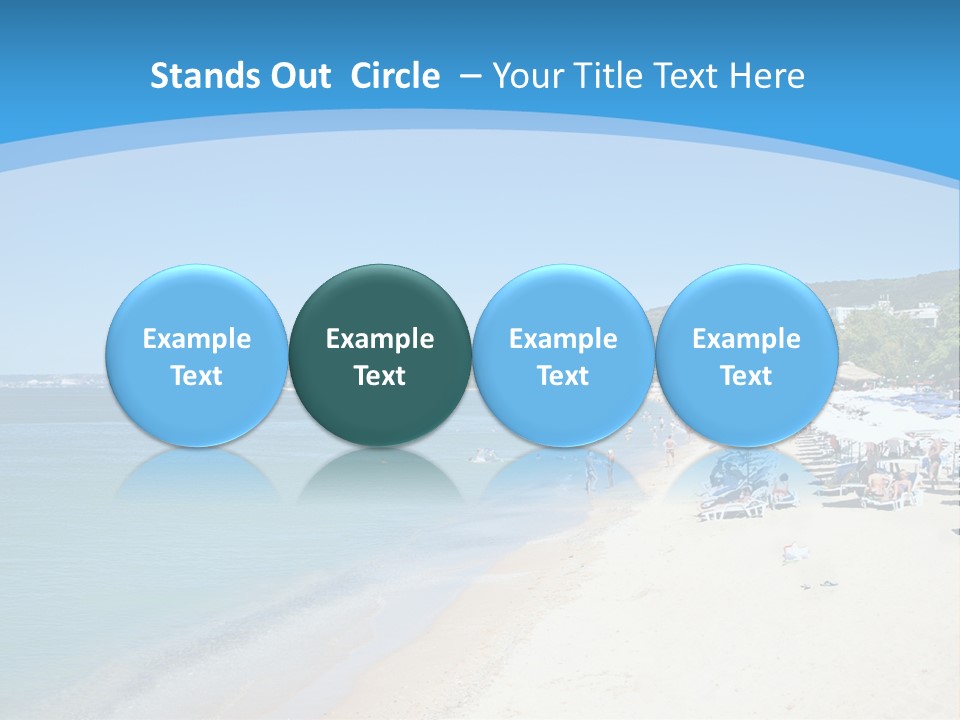 Stands Out Circle – Your Title Text Here

Example Text

Example Text

Example Text

Example Text